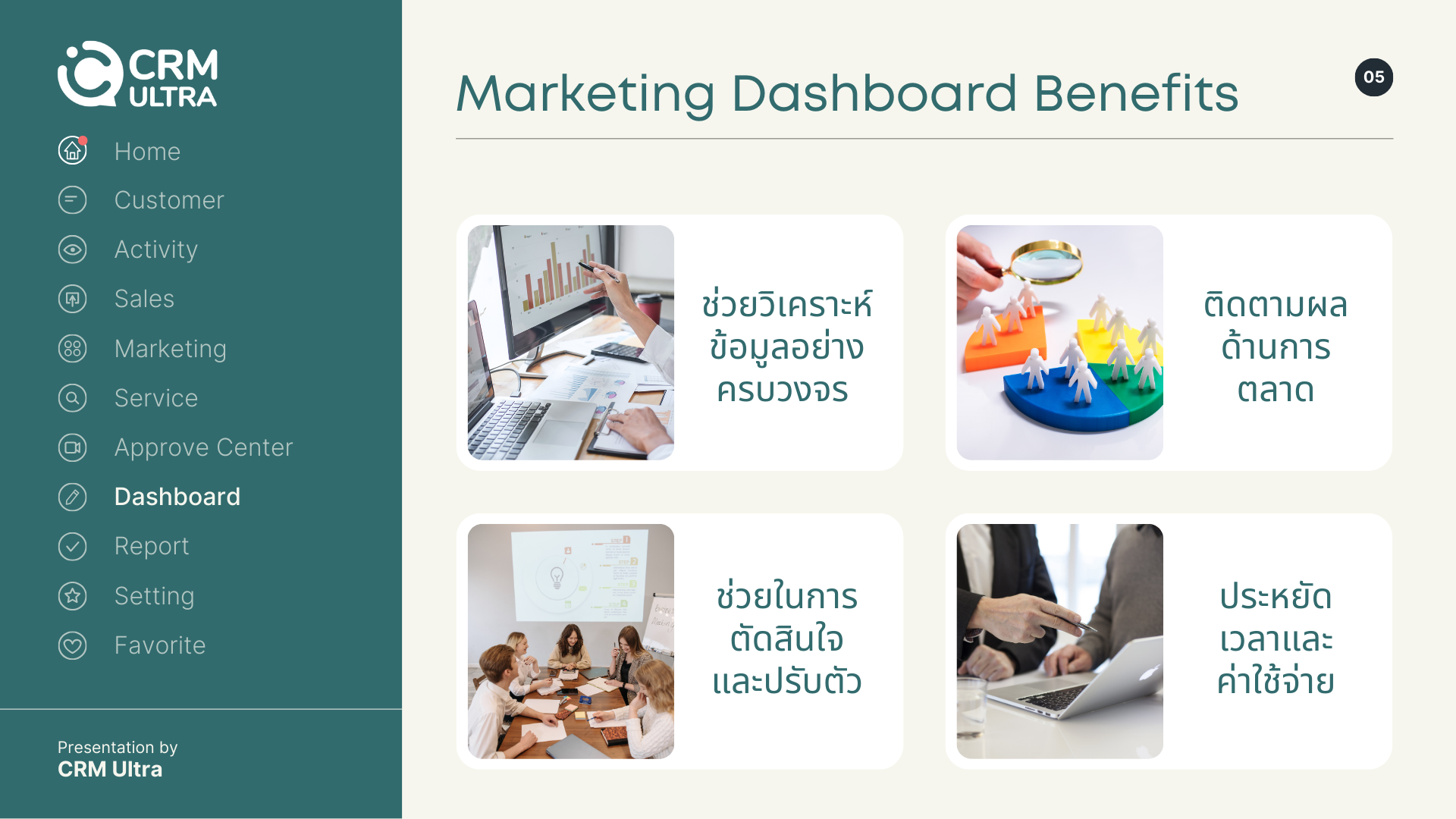 CRM ULTRA

Home
Customer
Activity
Sales
Marketing
Service
Approve Center
Dashboard
Report
Setting
Favorite

Presentation by
CRM Ultra

Marketing Dashboard Benefits

05

ช่วยวิเคราะห์ข้อมูลอย่างครบวงจร

ติดตามผลด้านการตลาด

ช่วยในการตัดสินใจและปรับตัว

ประหยัดเวลาและค่าใช้จ่าย